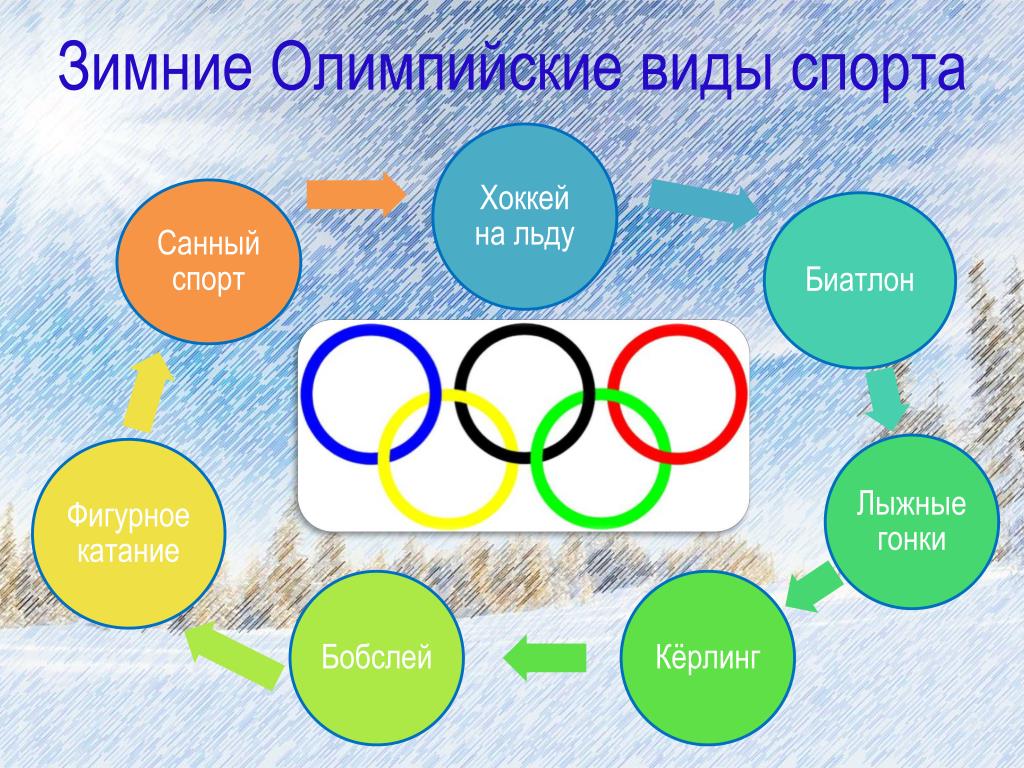 Зимние Олимпийские виды спорта

Хоккей на льду

Биатлон

Лыжные гонки

Кёрлинг

Бобслей

Фигурное катание

Санный спорт